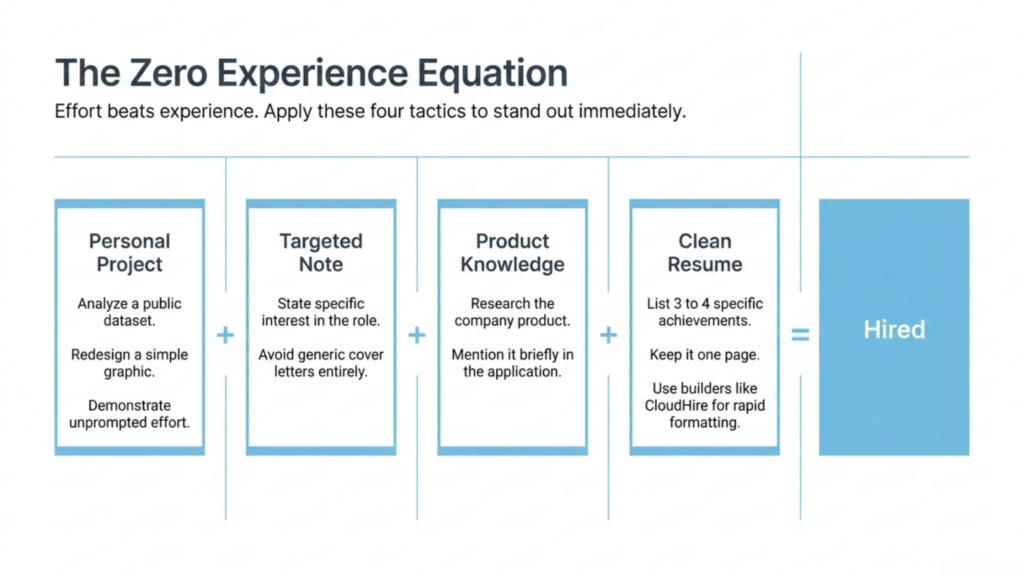 The Zero Experience Equation

Effort beats experience. Apply these four tactics to stand out immediately.

Personal Project

Analyze a public dataset.

Redesign a simple graphic.

Demonstrate unprompted effort.

+

Targeted Note

State specific interest in the role.

Avoid generic cover letters entirely.

+

Product Knowledge

Research the company product.

Mention it briefly in the application.

+

Clean Resume

List 3 to 4 specific achievements.

Keep it one page.

Use builders like CloudHire for rapid formatting.

=

Hired